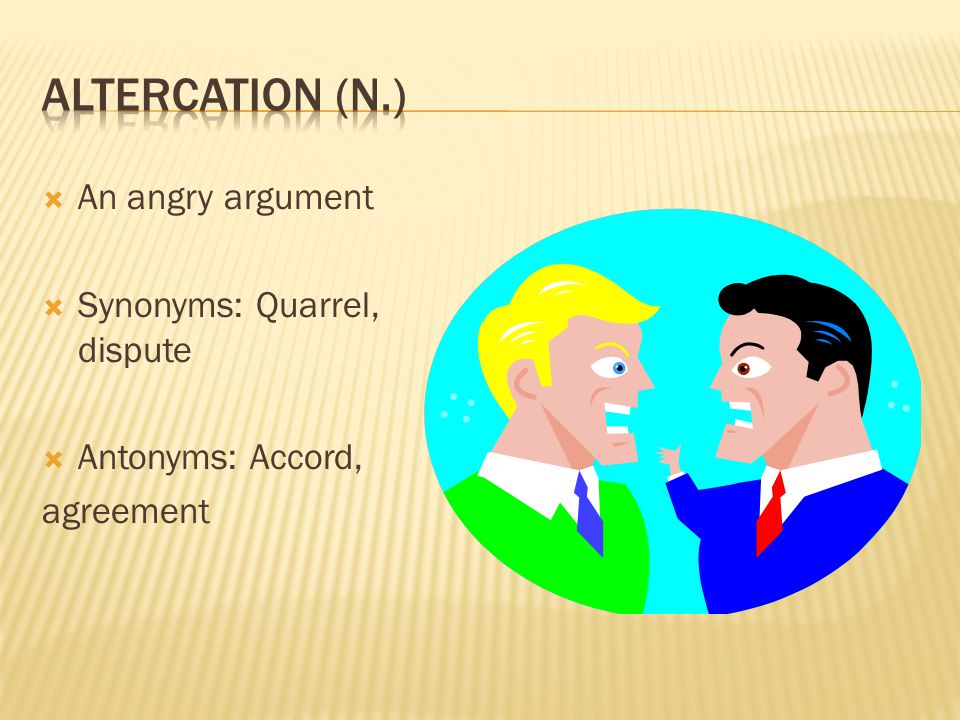 ALTERCATION (N.)

An angry argument

Synonyms: Quarrel, dispute

Antonyms: Accord, agreement